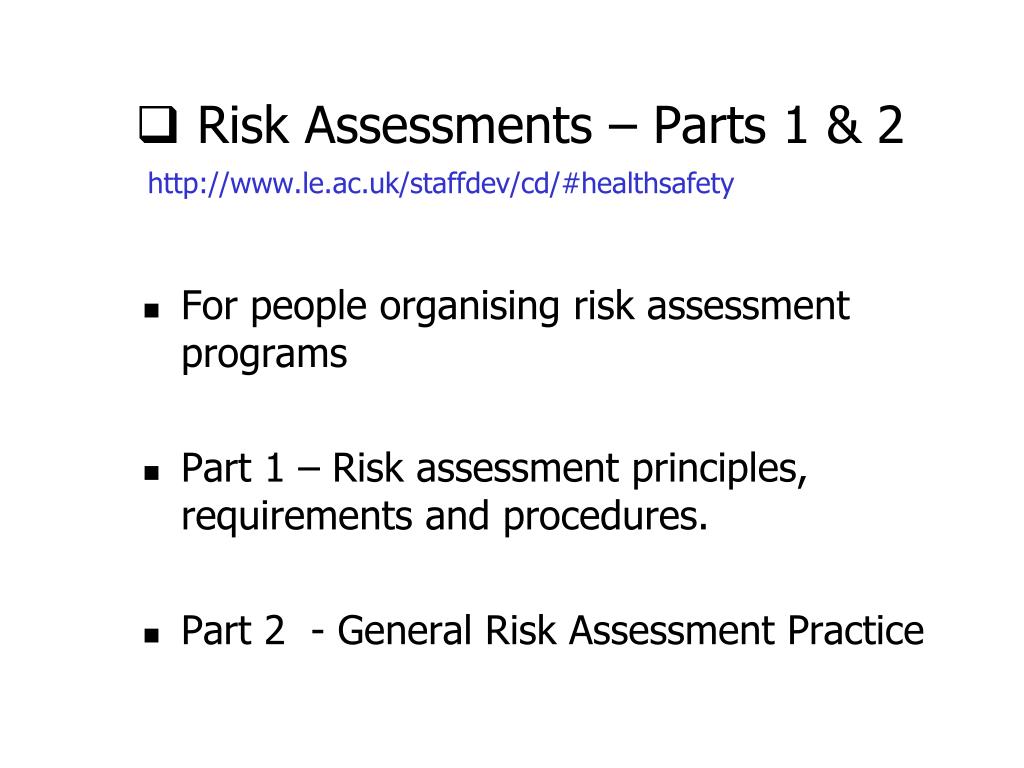 ❑ Risk Assessments – Parts 1 & 2
http://www.le.ac.uk/staffdev/cd/#healthsafety

▪ For people organising risk assessment programs

▪ Part 1 – Risk assessment principles, requirements and procedures.

▪ Part 2 - General Risk Assessment Practice